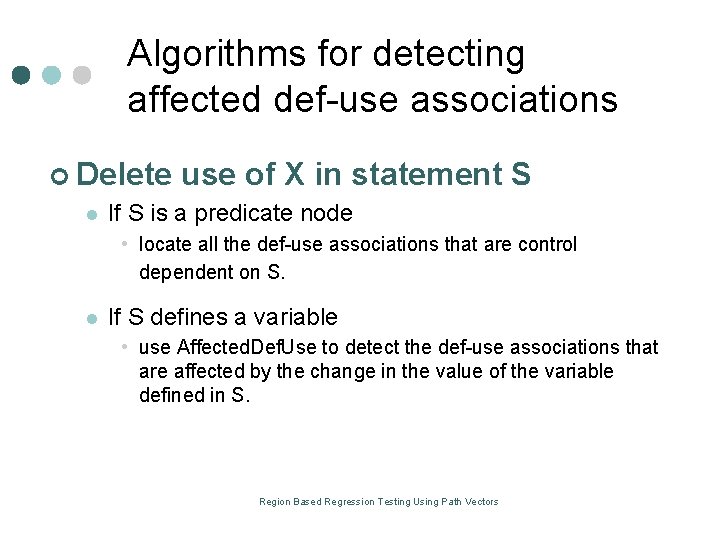 Algorithms for detecting affected def-use associations

Delete use of X in statement S

If S is a predicate node

locate all the def-use associations that are control dependent on S.

If S defines a variable

use AffectedDefUse to detect the def-use associations that are affected by the change in the value of the variable defined in S.

Region Based Regression Testing Using Path Vectors